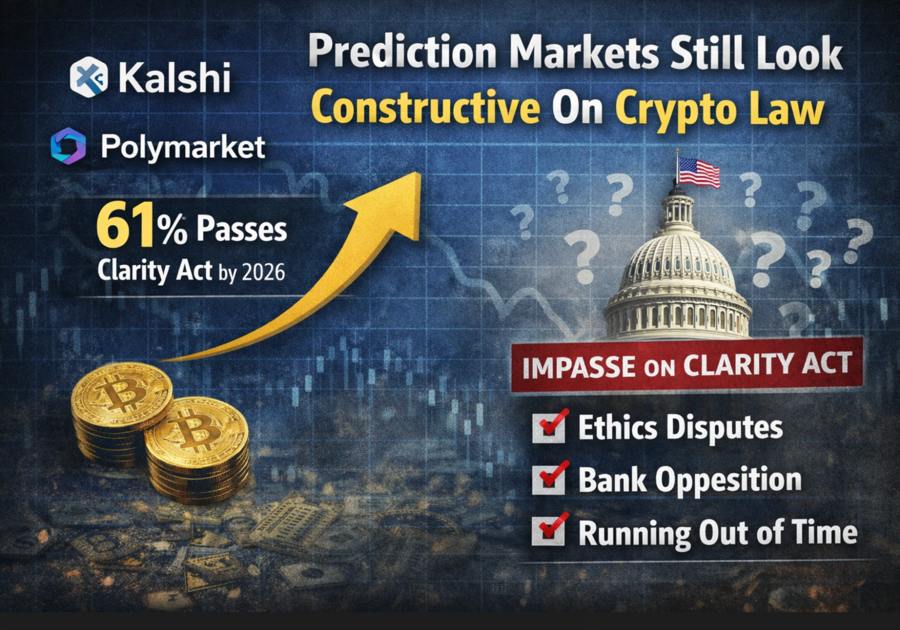 Kalshi

Polymarket

Prediction Markets Still Look Constructive On Crypto Law

61% Passes Clarity Act by 2026

IMPASSE ON CLARITY ACT

Ethics Disputes

Bank Oppesition

Running Out of Time